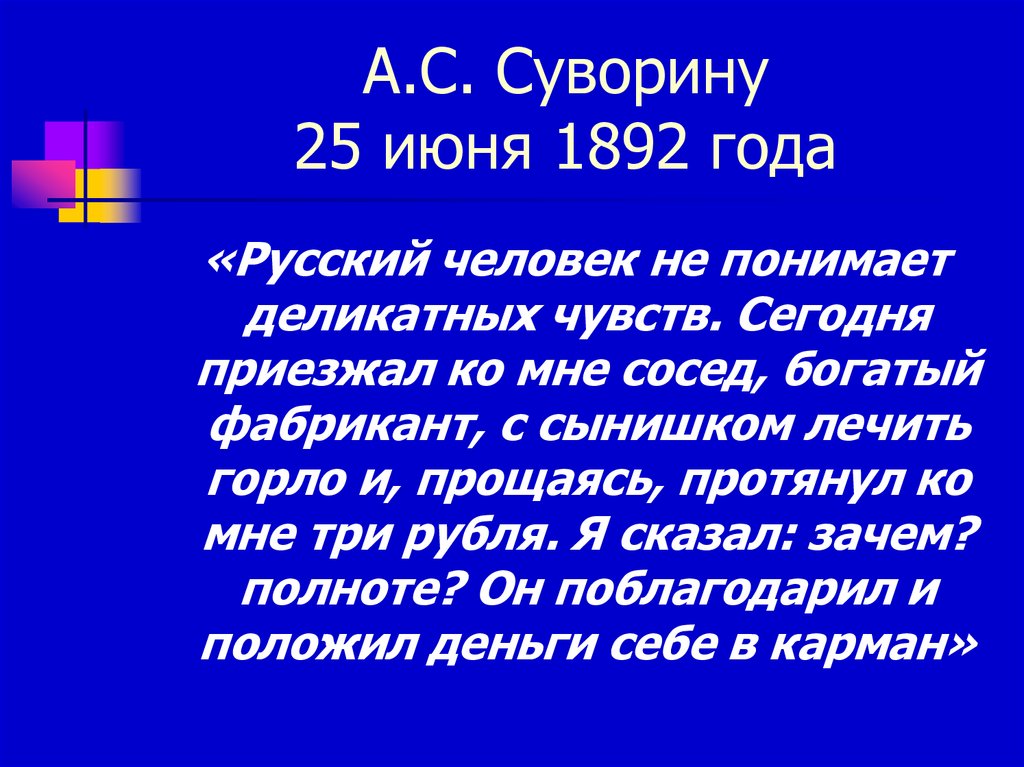 А.С. Суворину
25 июня 1892 года

«Русский человек не понимает деликатных чувств. Сегодня приезжал ко мне сосед, богатый фабрикант, с сынишком лечить горло и, прощаясь, протянул ко мне три рубля. Я сказал: зачем? полноте? Он поблагодарил и положил деньги себе в карман»